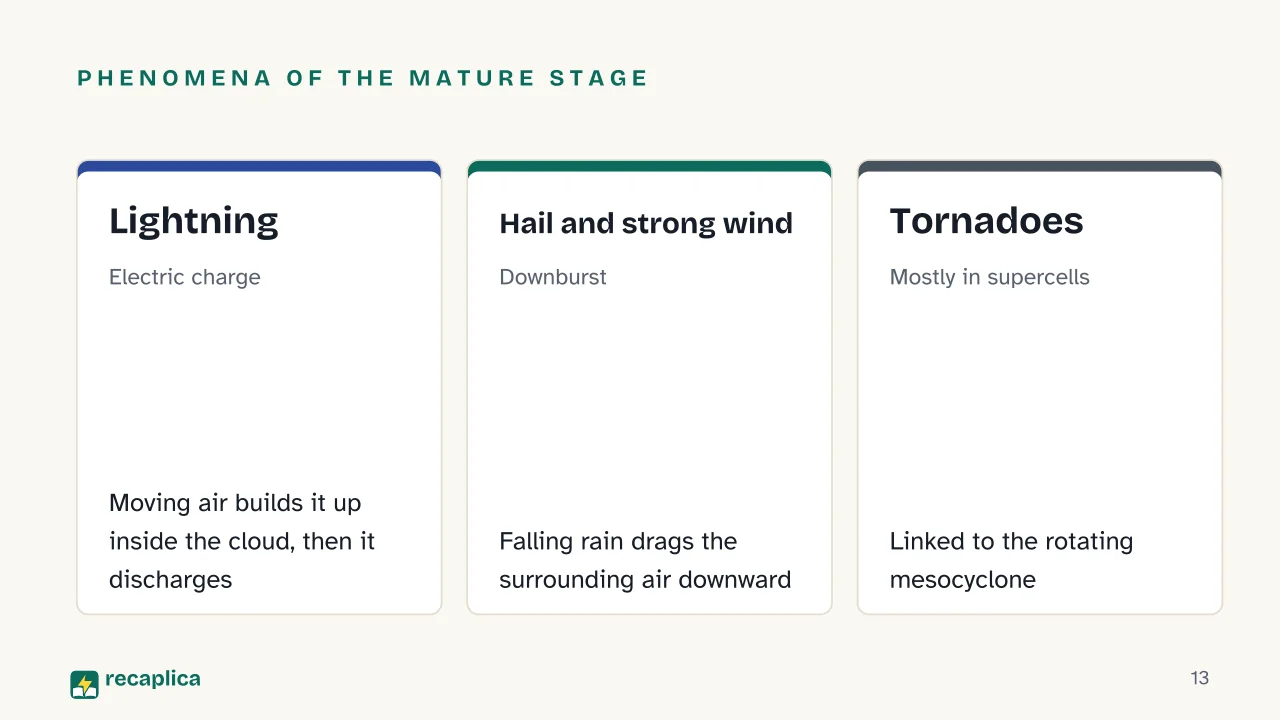 PHENOMENA OF THE MATURE STAGE

Lightning

Electric charge

Moving air builds it up inside the cloud, then it discharges

Hail and strong wind

Downburst

Falling rain drags the surrounding air downward

Tornadoes

Mostly in supercells

Linked to the rotating mesocyclone

recaplica

13